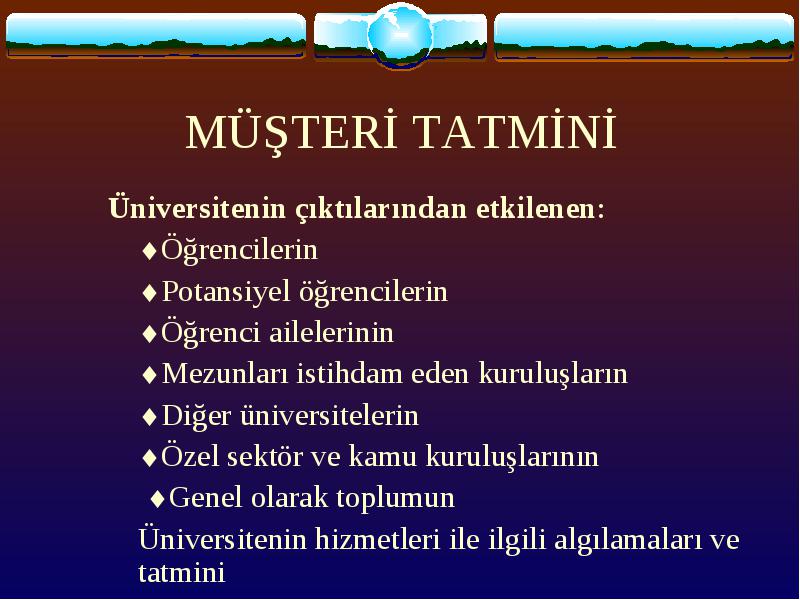 MÜŞTERİ TATMİNİ

Üniversitenin çıktılarından etkilenen:

♦Öğrencilerin

♦Potansiyel öğrencilerin

♦Öğrenci ailelerinin

♦Mezunları istihdam eden kuruluşların

♦Diğer üniversitelerin

♦Özel sektör ve kamu kuruluşlarının

♦Genel olarak toplumun

Üniversitenin hizmetleri ile ilgili algılamaları ve tatmini